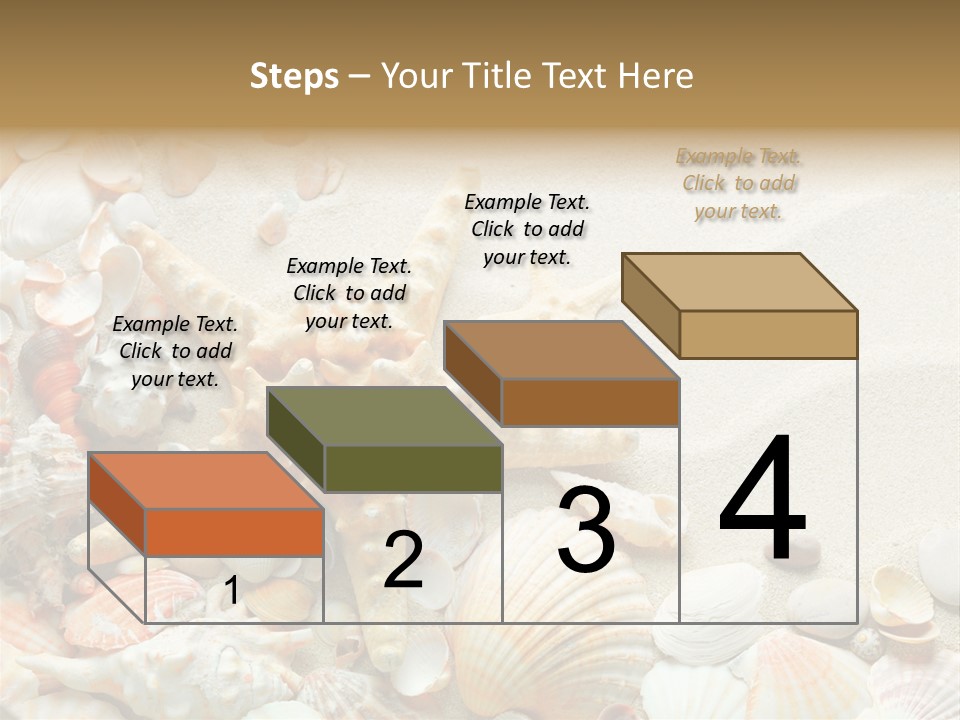 Steps – Your Title Text Here

Example Text. Click to add your text.

Example Text. Click to add your text.

Example Text. Click to add your text.

Example Text. Click to add your text.

1

2

3

4